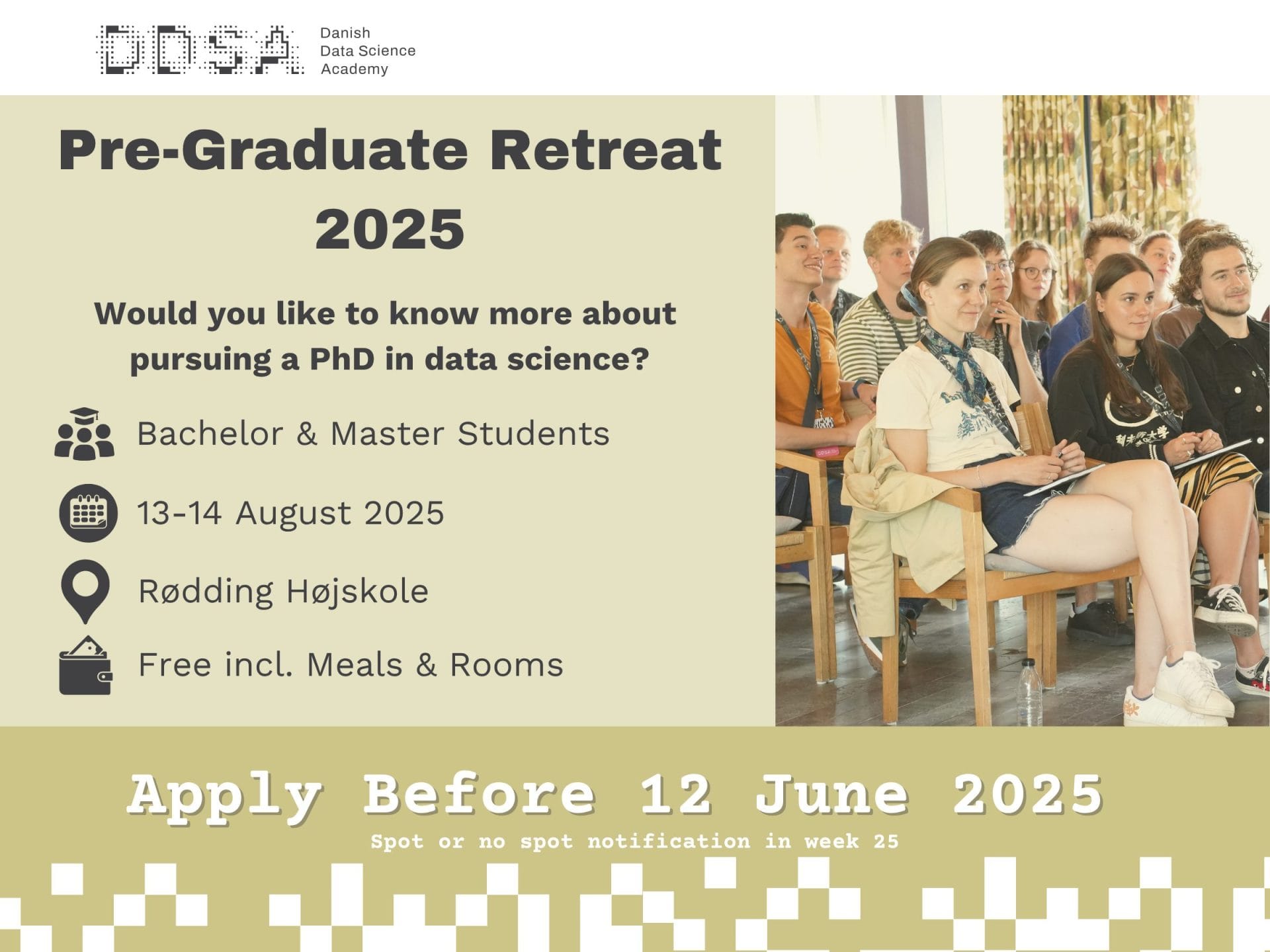 DDSA Danish Data Science Academy

Pre-Graduate Retreat 2025

Would you like to know more about pursuing a PhD in data science?

Bachelor & Master Students

13-14 August 2025

Rødding Højskole

Free incl. Meals & Rooms

Apply Before 12 June 2025

Spot or no spot notification in week 25